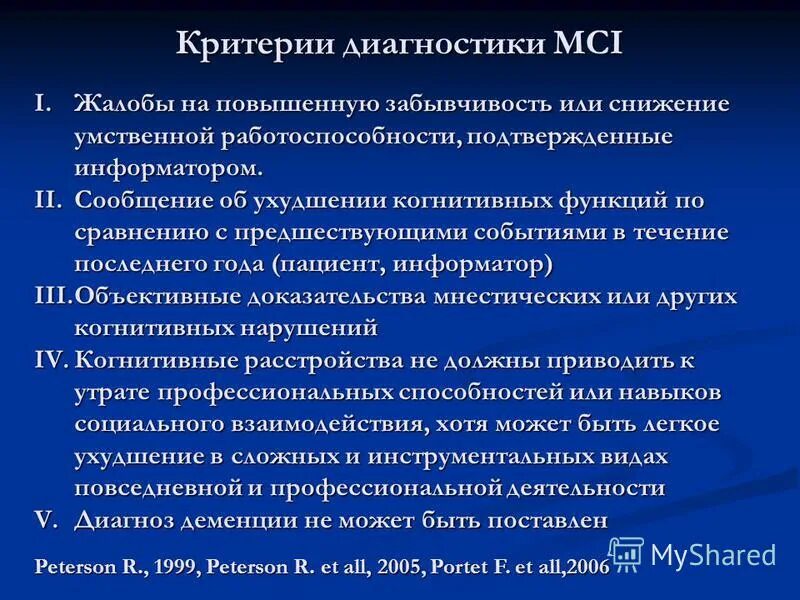 Критерии диагностики MCI

I. Жалобы на повышенную забывчивость или снижение умственной работоспособности, подтвержденные информатором.

II. Сообщение об ухудшении когнитивных функций по сравнению с предшествующими событиями в течение последнего года (пациент, информатор)

III. Объективные доказательства мнестических или других когнитивных нарушений

IV. Когнитивные расстройства не должны приводить к утрате профессиональных способностей или навыков социального взаимодействия, хотя может быть легкое ухудшение в сложных и инструментальных видах повседневной и профессиональной деятельности

V. Диагноз деменции не может быть поставлен

Peterson R., 1999, Peterson R. et all, 2005, Portet F. et all,2006

MyShared